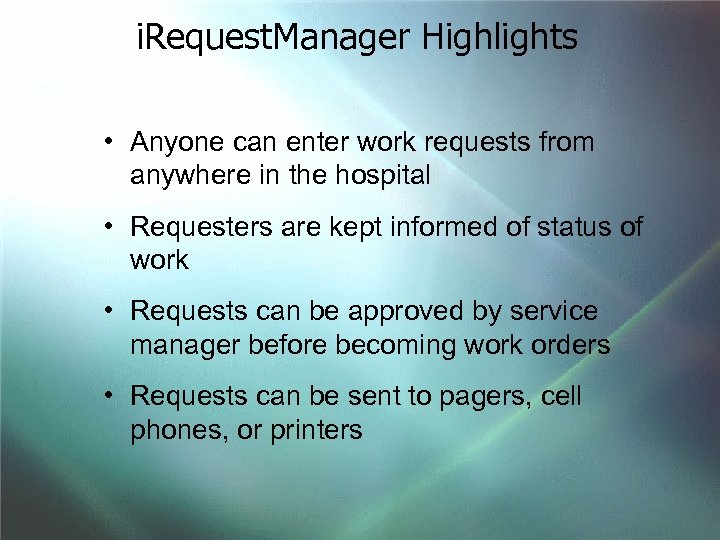 iRequestManager Highlights

• Anyone can enter work requests from anywhere in the hospital

• Requesters are kept informed of status of work

• Requests can be approved by service manager before becoming work orders

• Requests can be sent to pagers, cell phones, or printers